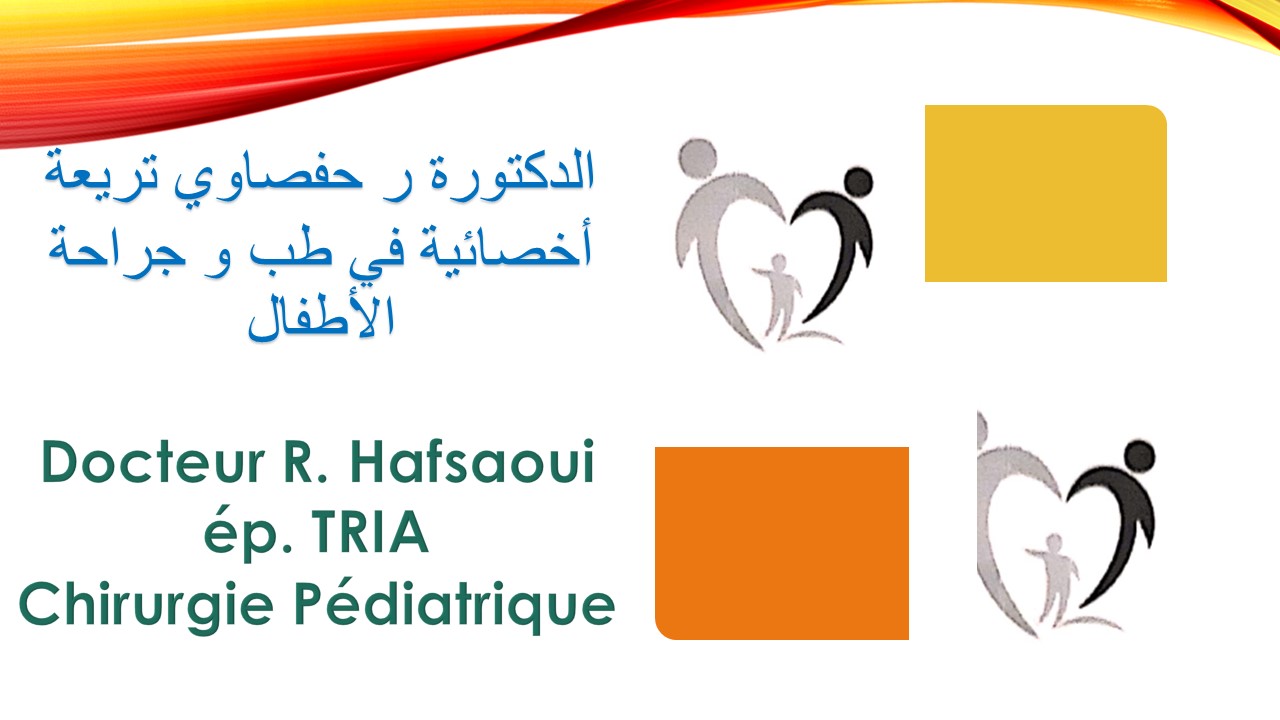 الدكتورة ر حفصاوي تريعة
أخصائية في طب و جراحة الأطفال

Docteur R. Hafsaoui
ép. TRIA
Chirurgie Pédiatrique